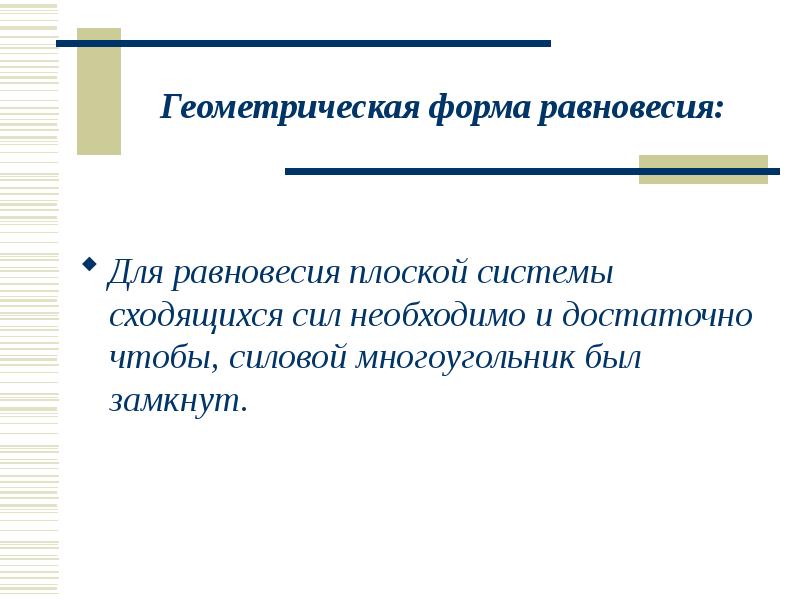 Геометрическая форма равновесия:

Для равновесия плоской системы сходящихся сил необходимо и достаточно чтобы, силовой многоугольник был замкнут.